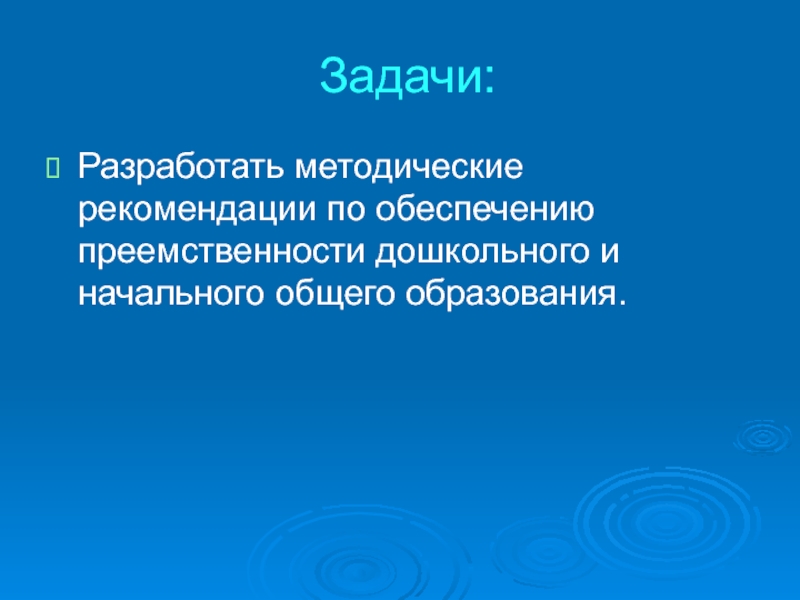 Задачи:

Разработать методические рекомендации по обеспечению преемственности дошкольного и начального общего образования.